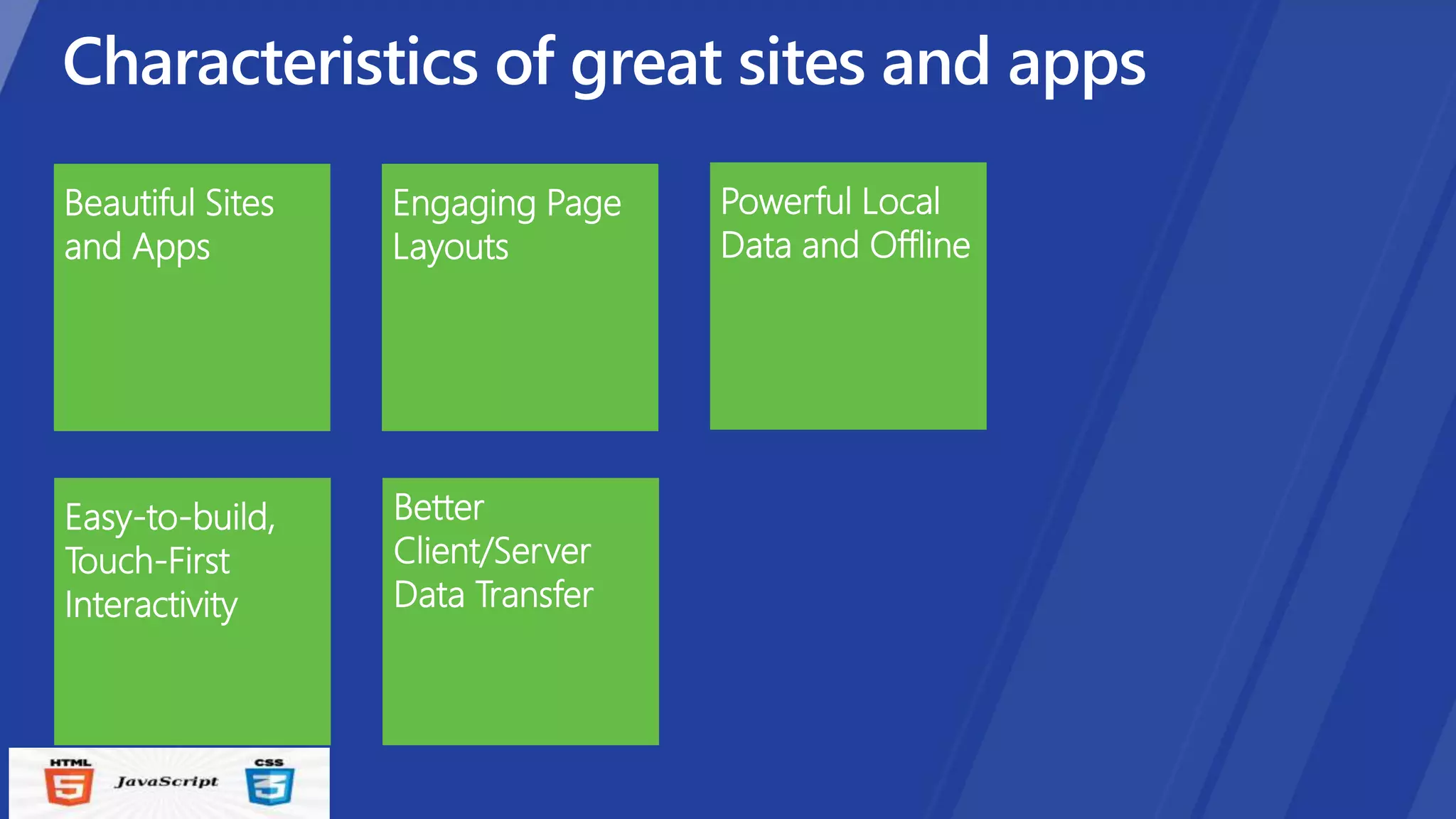 Characteristics of great sites and apps

Beautiful Sites and Apps

Engaging Page Layouts

Powerful Local Data and Offline

Easy-to-build, Touch-First Interactivity

Better Client/Server Data Transfer

HTML 5 JavaScript CSS 3